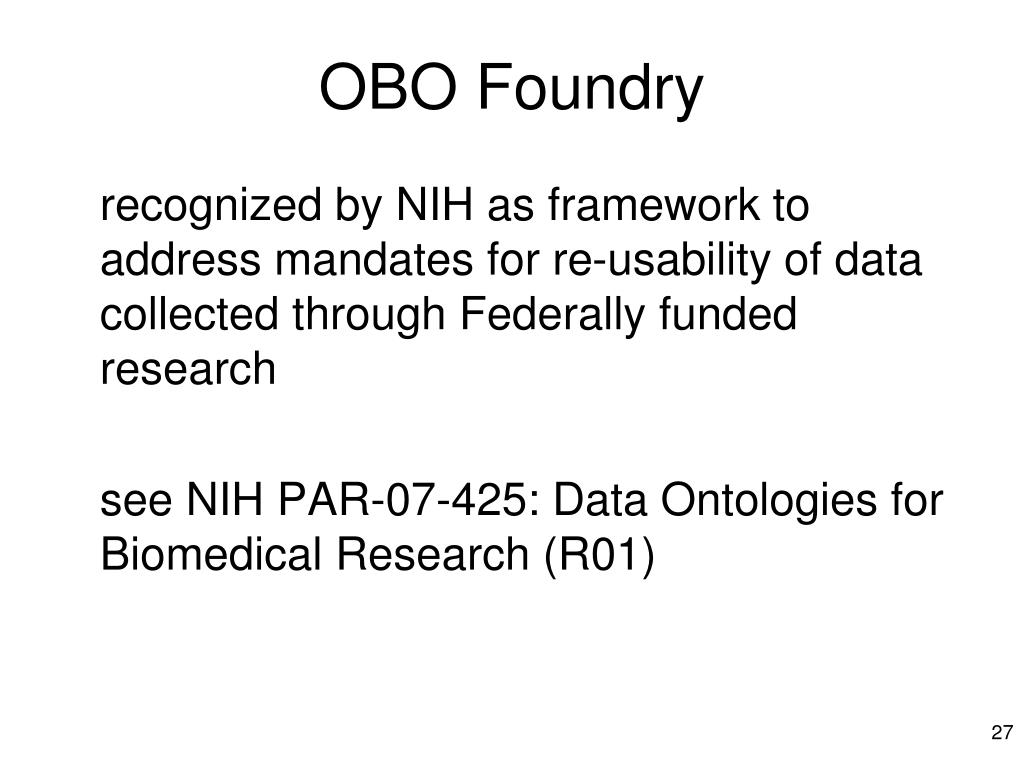 OBO Foundry

recognized by NIH as framework to address mandates for re-usability of data collected through Federally funded research

see NIH PAR-07-425: Data Ontologies for Biomedical Research (R01)

27